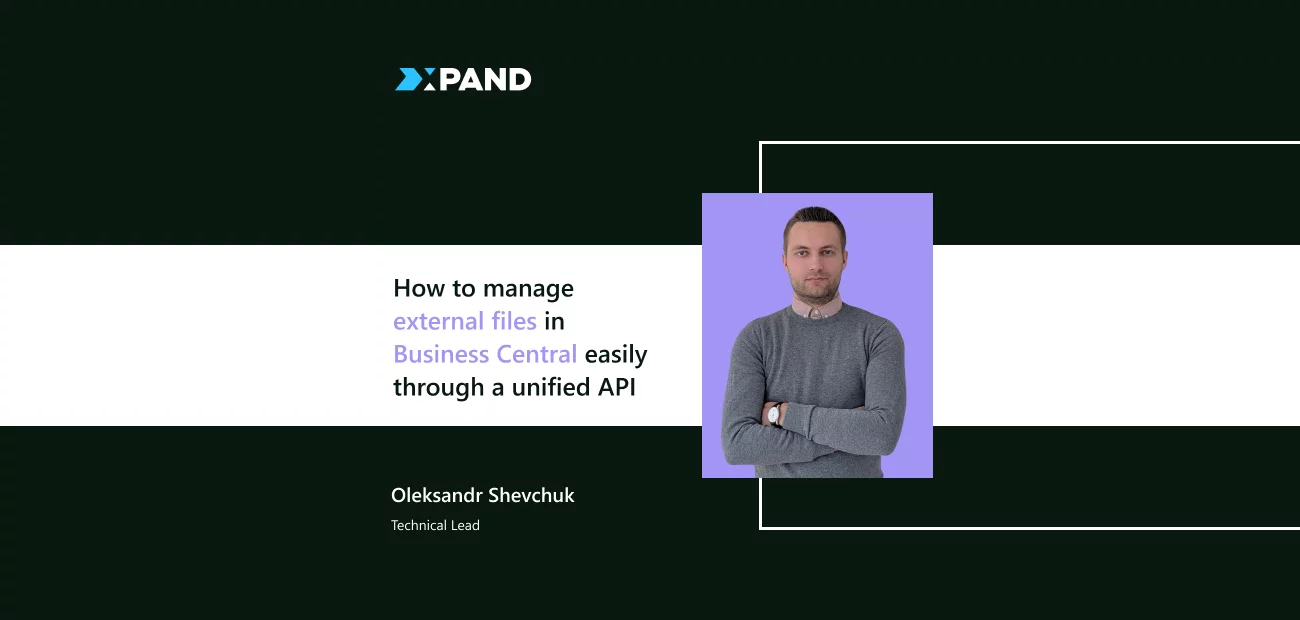 XPAND

How to manage external files in Business Central easily through a unified API

Oleksandr Shevchuk

Technical Lead